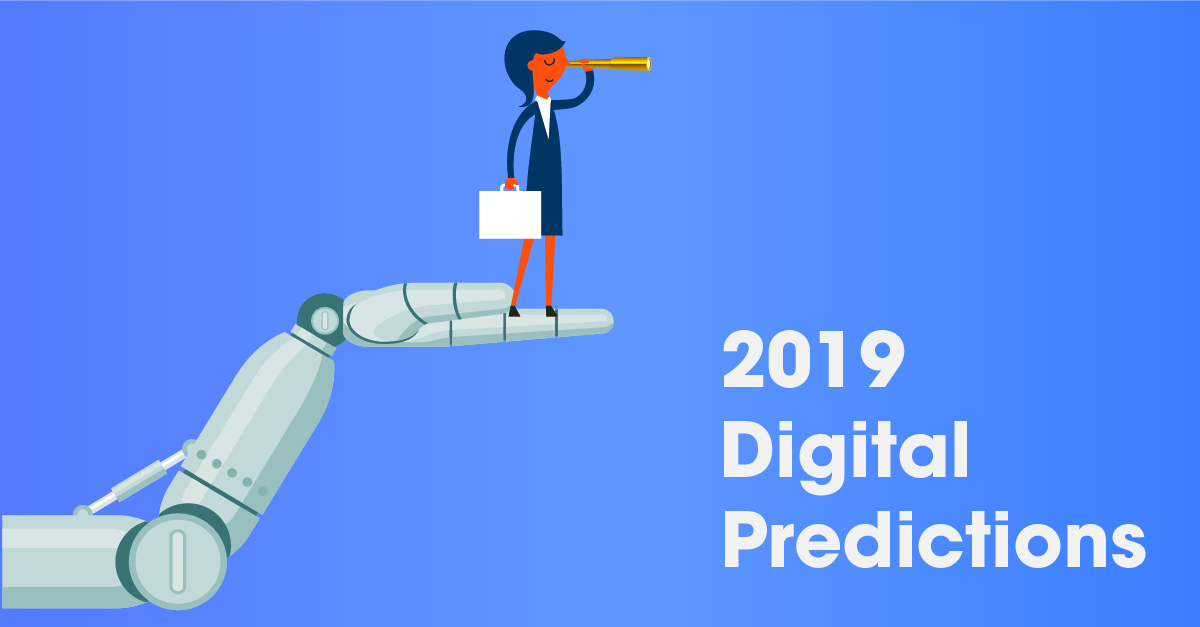 2019
Digital
Predictions